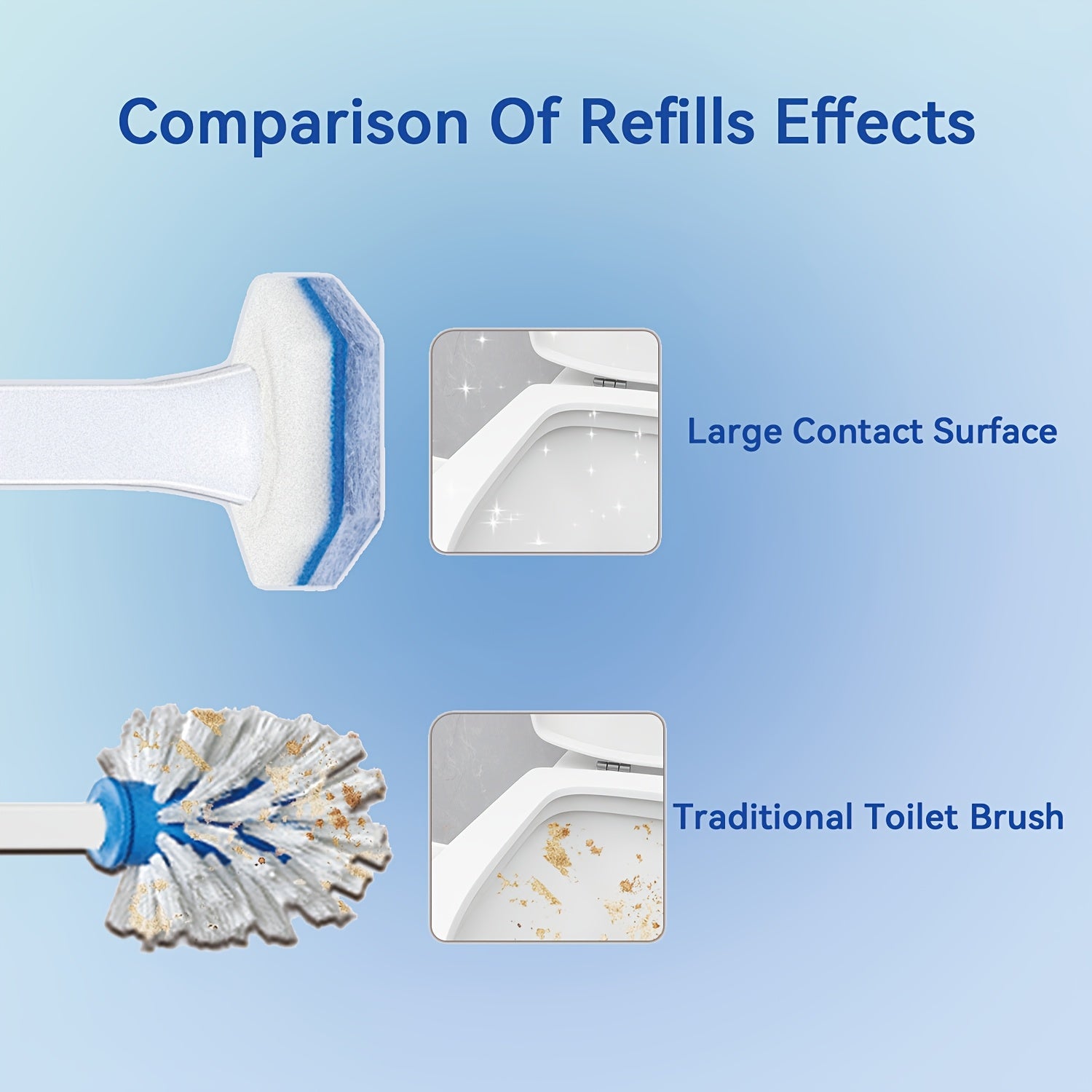 Comparison Of Refills Effects

Large Contact Surface

Traditional Toilet Brush